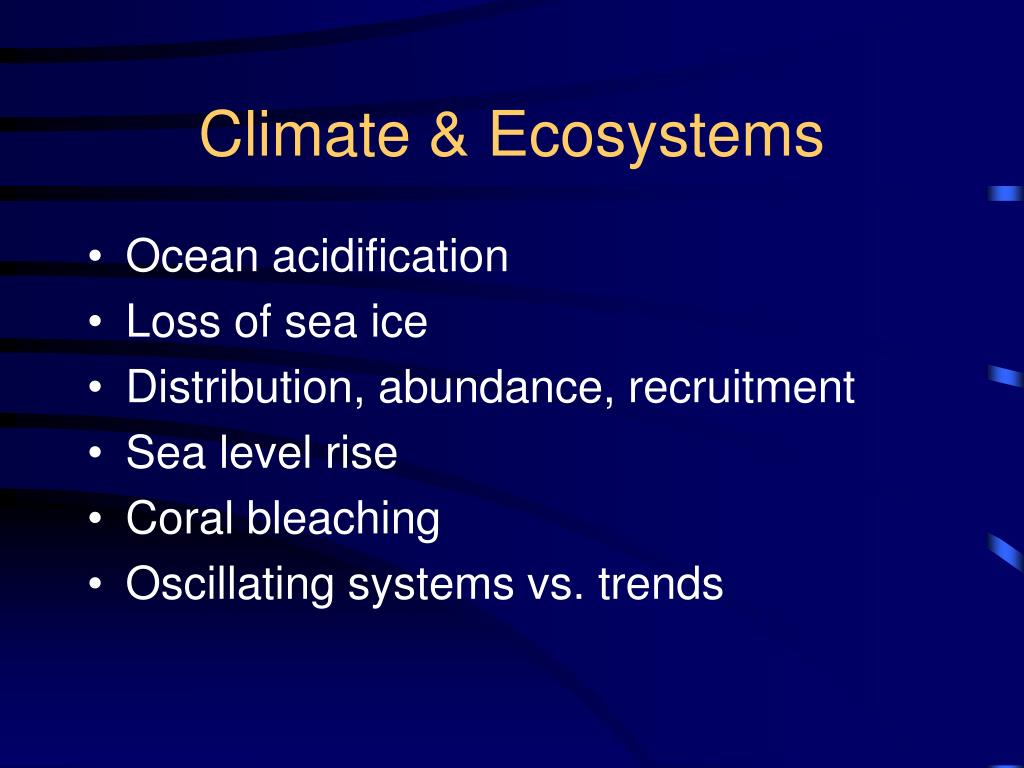 Climate & Ecosystems

• Ocean acidification
• Loss of sea ice
• Distribution, abundance, recruitment
• Sea level rise
• Coral bleaching
• Oscillating systems vs. trends